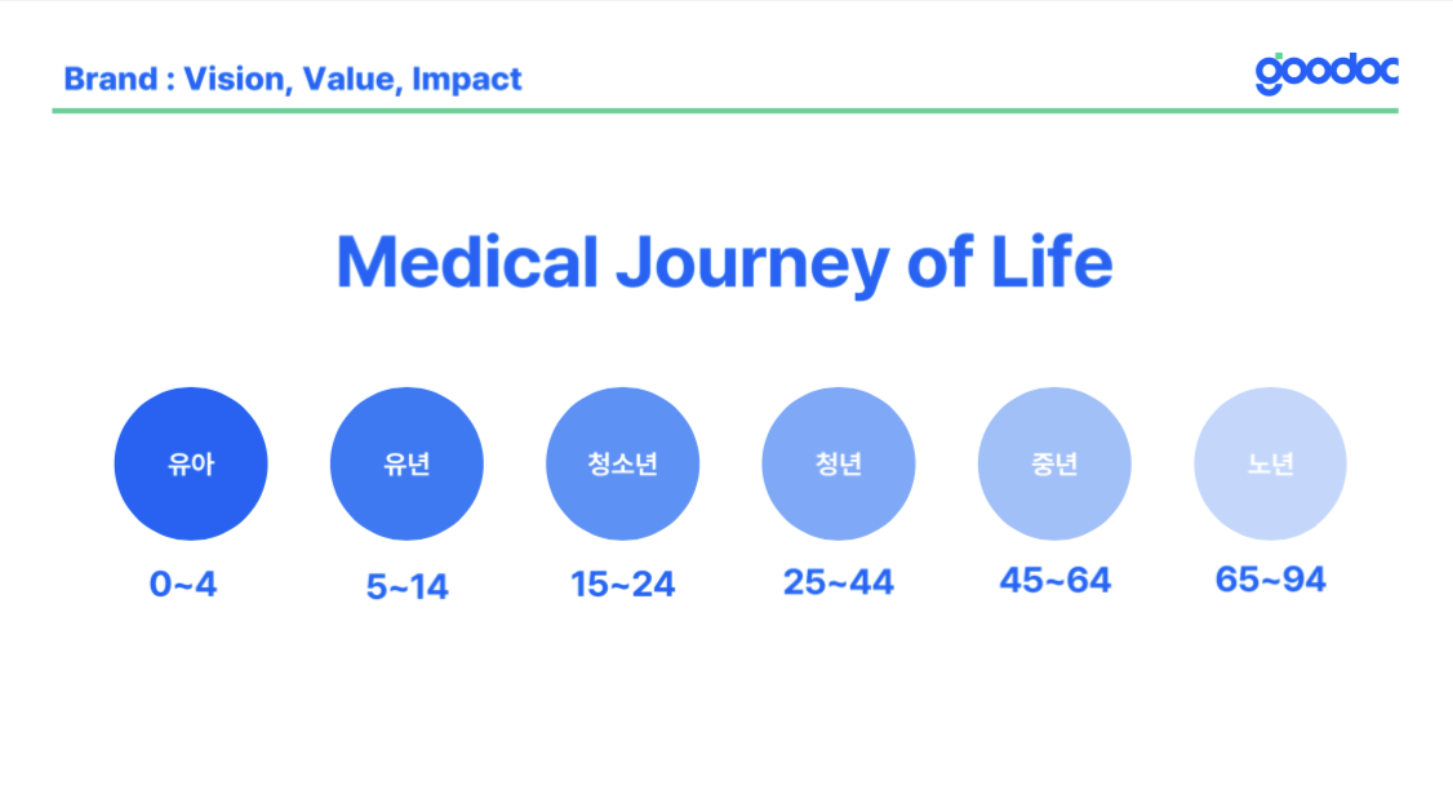 Brand : Vision, Value, Impact

goodoc

Medical Journey of Life

유아
0~4

유년
5~14

청소년
15~24

청년
25~44

중년
45~64

노년
65~94